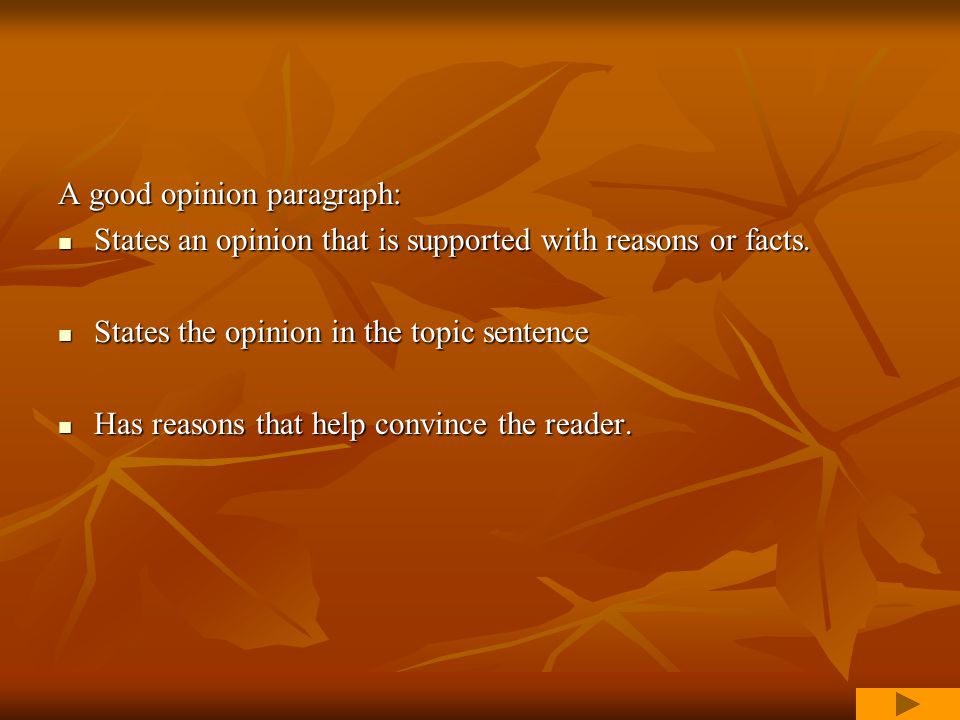 A good opinion paragraph:
- States an opinion that is supported with reasons or facts.

- States the opinion in the topic sentence

- Has reasons that help convince the reader.